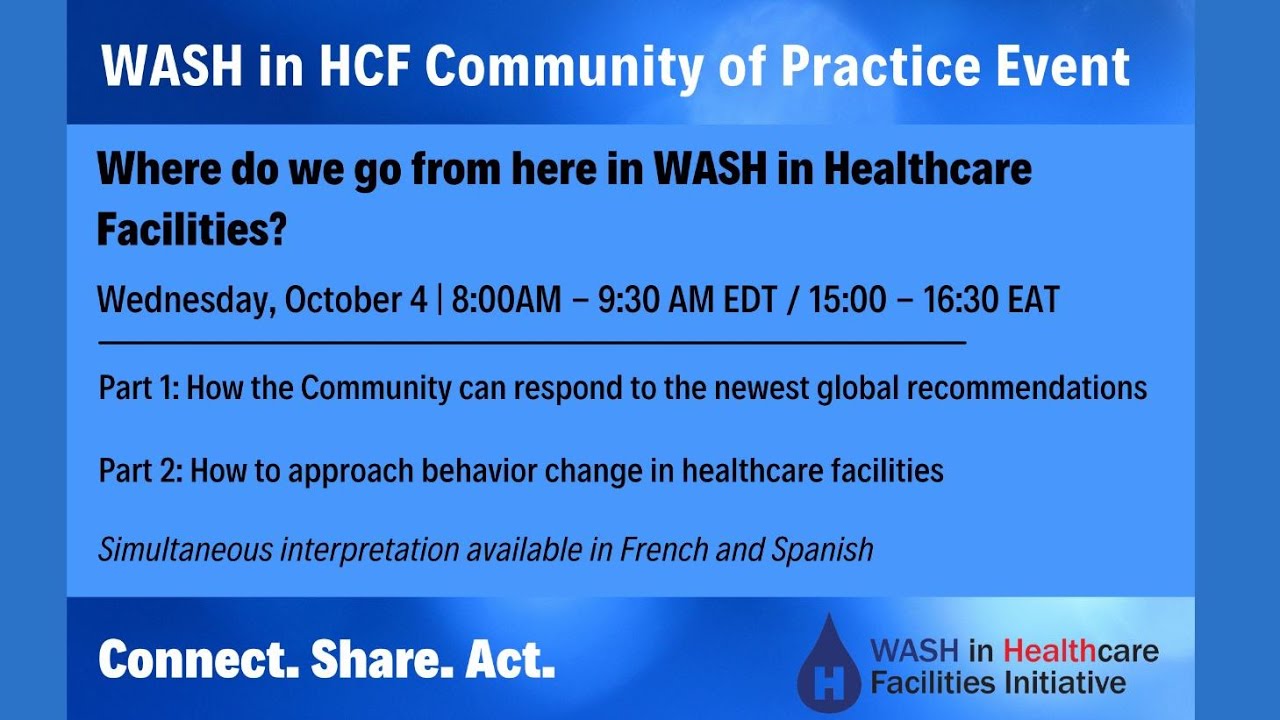 WASH in HCF Community of Practice Event

Where do we go from here in WASH in Healthcare Facilities?

Wednesday, October 4 | 8:00AM – 9:30 AM EDT / 15:00 – 16:30 EAT

Part 1: How the Community can respond to the newest global recommendations

Part 2: How to approach behavior change in healthcare facilities

Simultaneous interpretation available in French and Spanish

Connect. Share. Act.

H

WASH in Healthcare Facilities Initiative